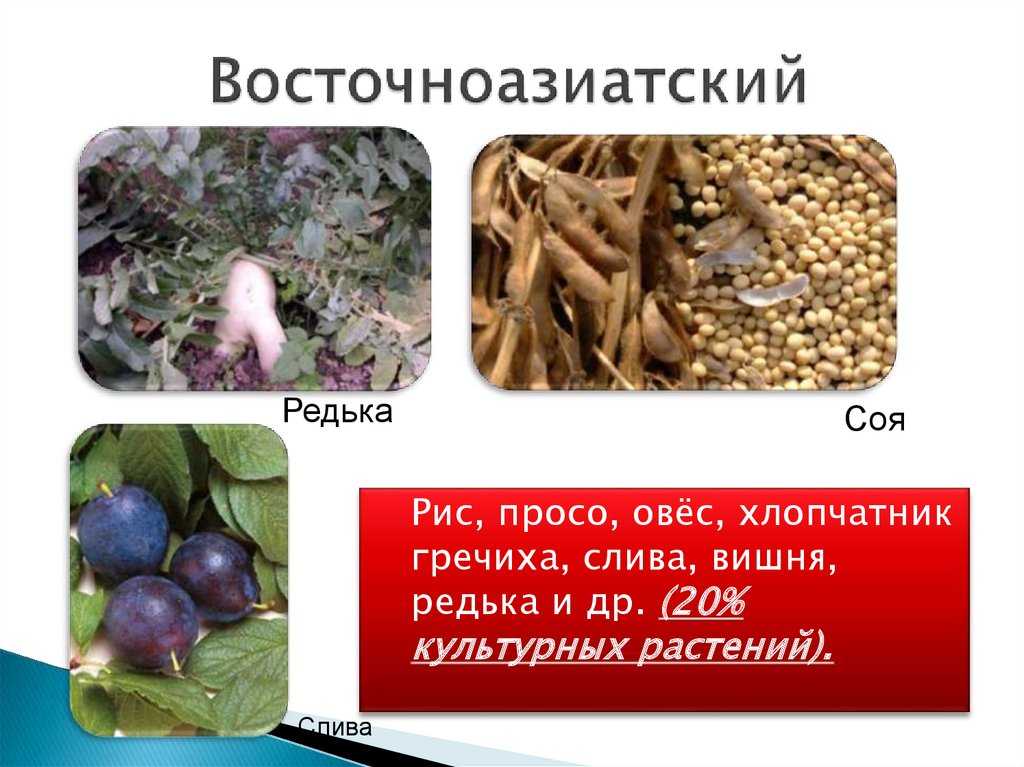 Восточноазиатский

Редька

Соя

Рис, просо, овёс, хлопчатник гречиха, слива, вишня, редька и др. (20% культурных растений).

Слива